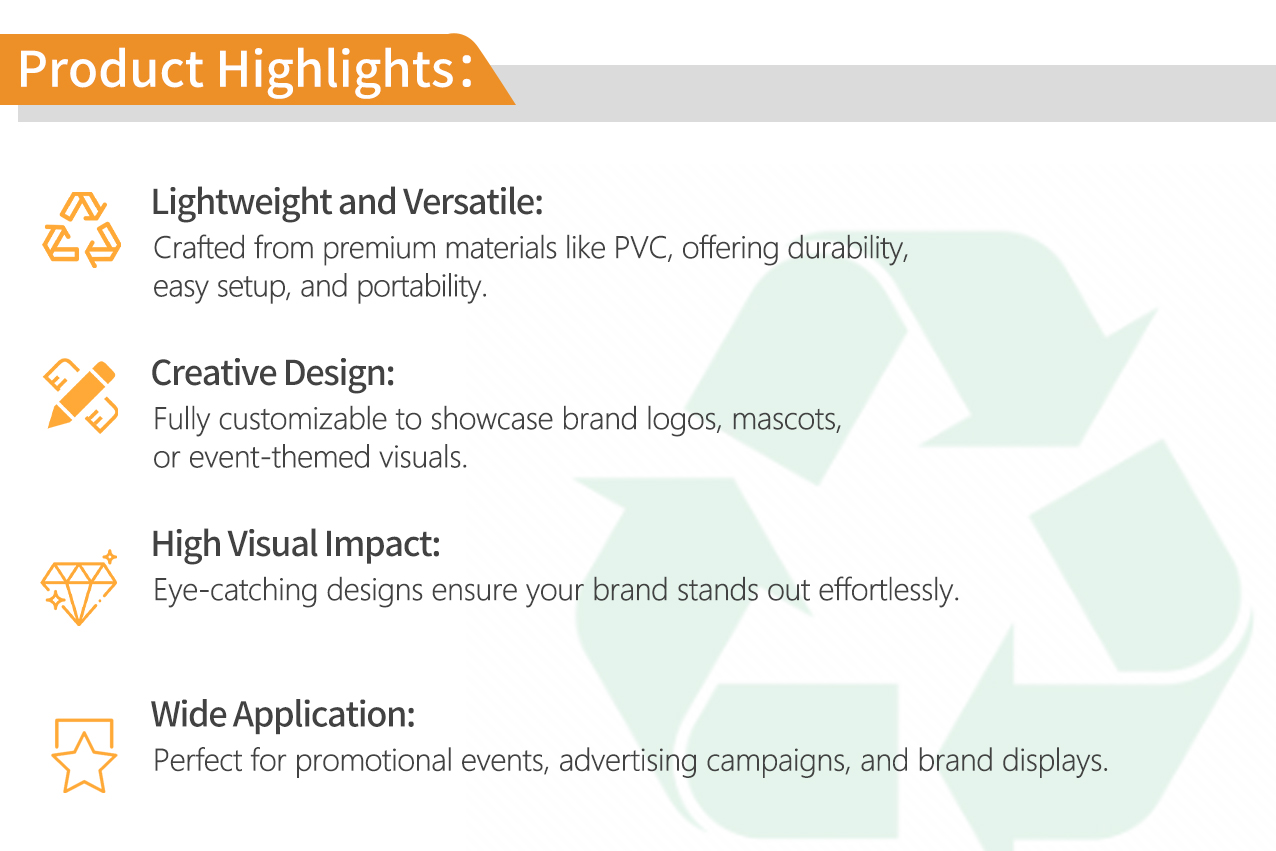 Product Highlights：

Lightweight and Versatile:
Crafted from premium materials like PVC, offering durability, easy setup, and portability.

Creative Design:
Fully customizable to showcase brand logos, mascots, or event-themed visuals.

High Visual Impact:
Eye-catching designs ensure your brand stands out effortlessly.

Wide Application:
Perfect for promotional events, advertising campaigns, and brand displays.